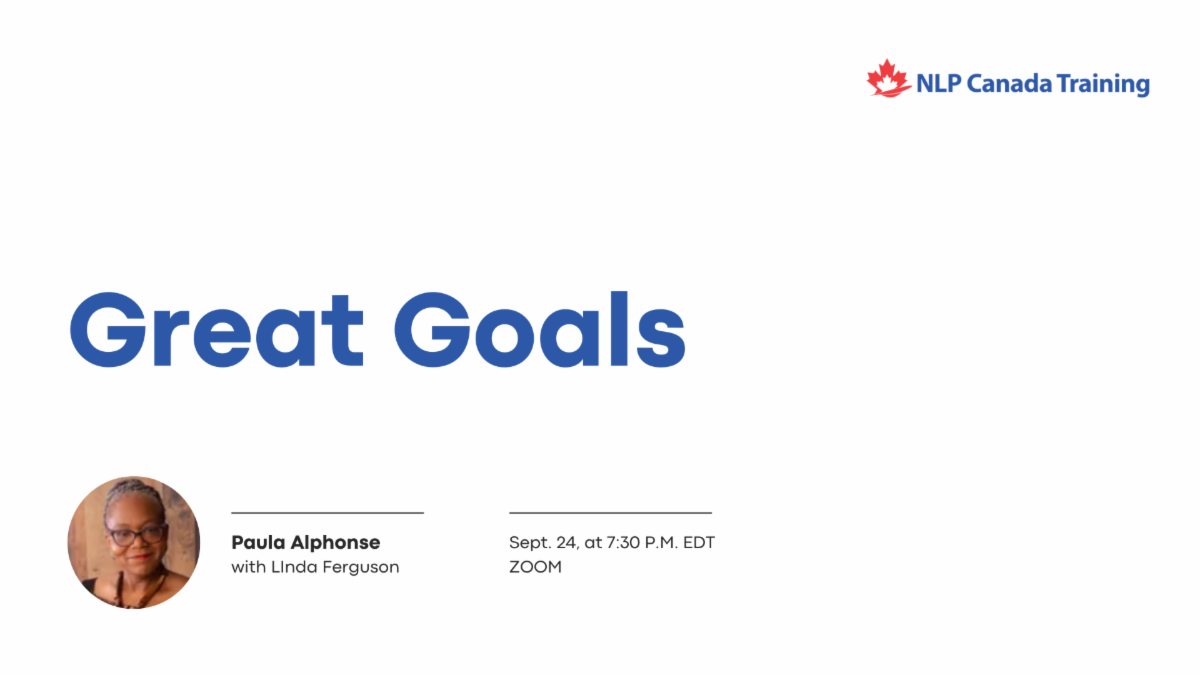 NLP Canada Training

Great Goals

Paula Alphonse
with LInda Ferguson

Sept. 24, at 7:30 P.M. EDT
ZOOM